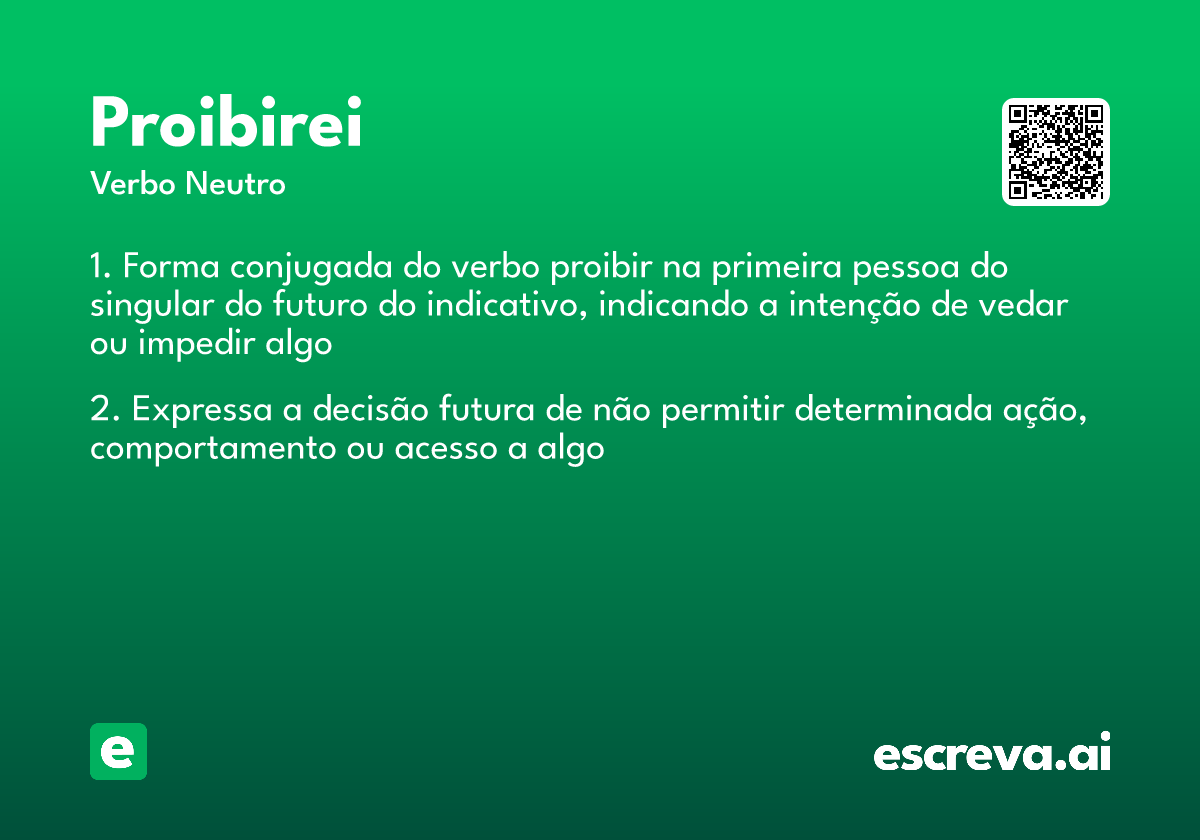 Proibirei
Verbo Neutro

1. Forma conjugada do verbo proibir na primeira pessoa do singular do futuro do indicativo, indicando a intenção de vedar ou impedir algo

2. Expressa a decisão futura de não permitir determinada ação, comportamento ou acesso a algo

e

escreva.ai